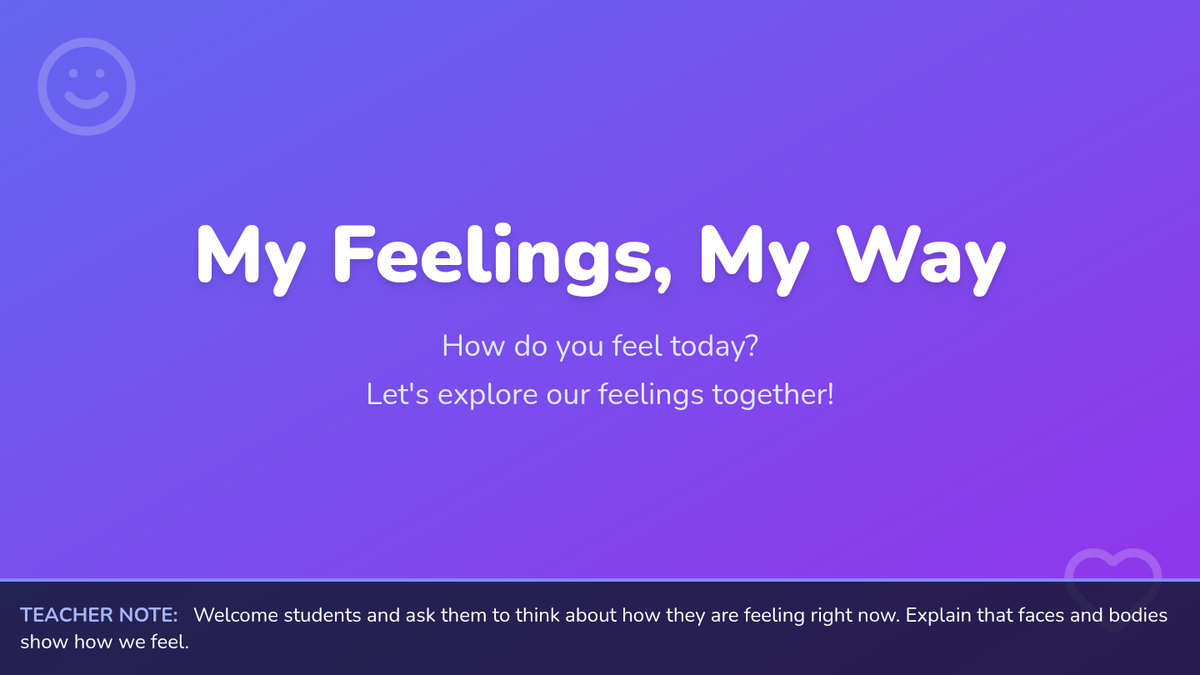 My Feelings, My Way

How do you feel today?
Let's explore our feelings together!

TEACHER NOTE: Welcome students and ask them to think about how they are feeling right now. Explain that faces and bodies show how we feel.